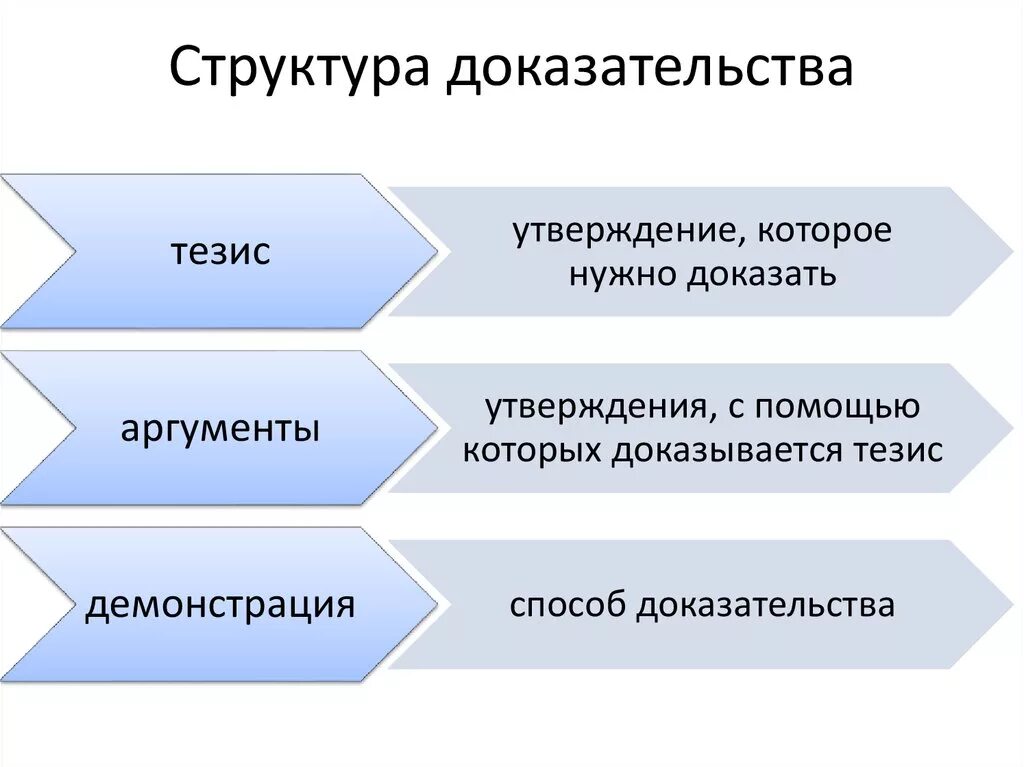 Структура доказательства

тезис

утверждение, которое нужно доказать

аргументы

утверждения, с помощью которых доказывается тезис

демонстрация

способ доказательства